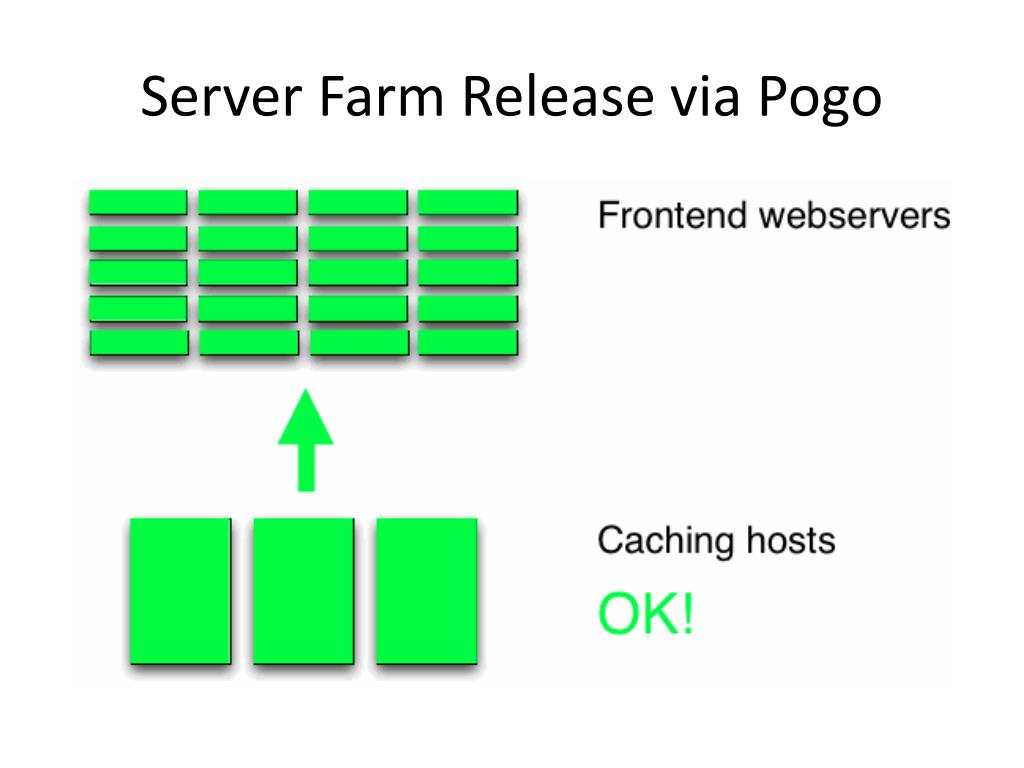 Server Farm Release via Pogo

Frontend webservers

Caching hosts

OK!